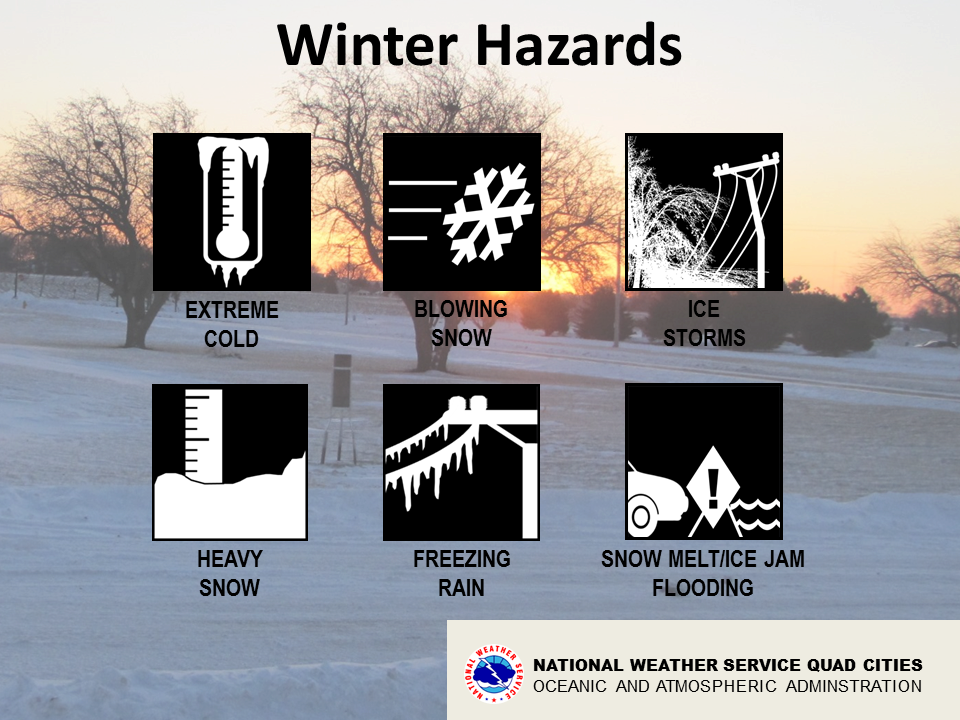 Winter Hazards

EXTREME COLD

BLOWING SNOW

ICE STORMS

HEAVY SNOW

FREEZING RAIN

SNOW MELT/ICE JAM FLOODING

NATIONAL WEATHER SERVICE

NATIONAL WEATHER SERVICE QUAD CITIES
OCEANIC AND ATMOSPHERIC ADMINSTRATION